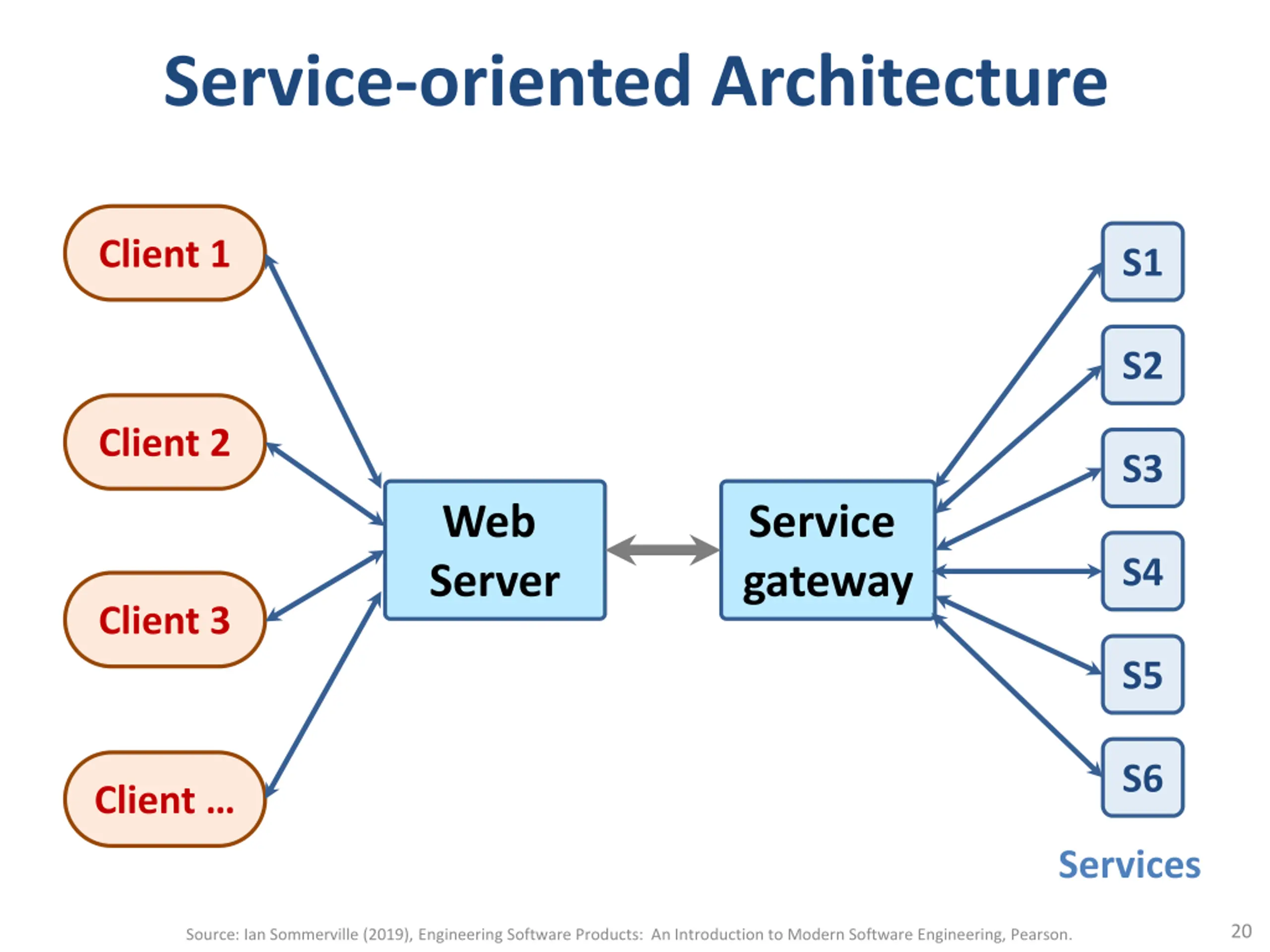 Service-oriented Architecture

Client 1

Client 2

Client 3

Client …

Web Server

Service gateway

S1

S2

S3

S4

S5

S6

Services

Source: Ian Sommerville (2019), Engineering Software Products: An Introduction to Modern Software Engineering, Pearson.

20